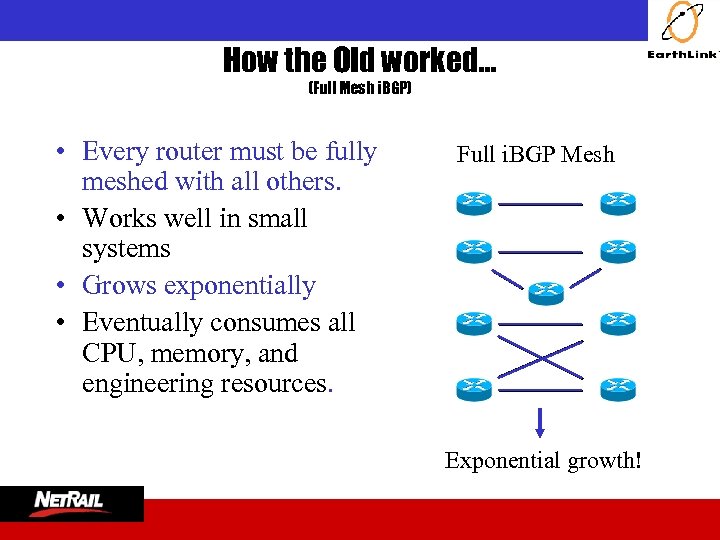 EarthLink

How the Old worked...
(Full Mesh iBGP)

• Every router must be fully meshed with all others.
• Works well in small systems
• Grows exponentially
• Eventually consumes all CPU, memory, and engineering resources.

Full iBGP Mesh

Exponential growth!

NETRAIL